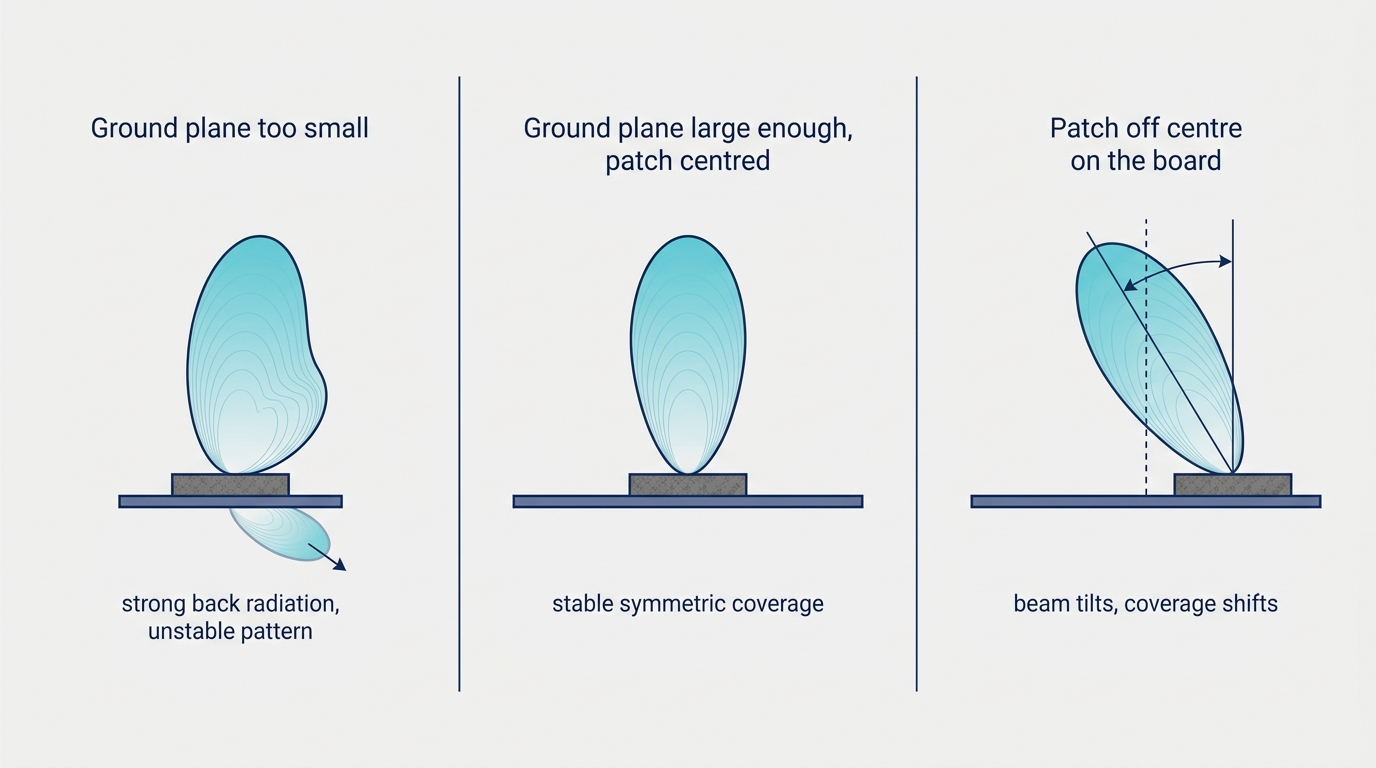 Ground plane too small

strong back radiation, unstable pattern

Ground plane large enough, patch centred

stable symmetric coverage

Patch off centre on the board

beam tilts, coverage shifts